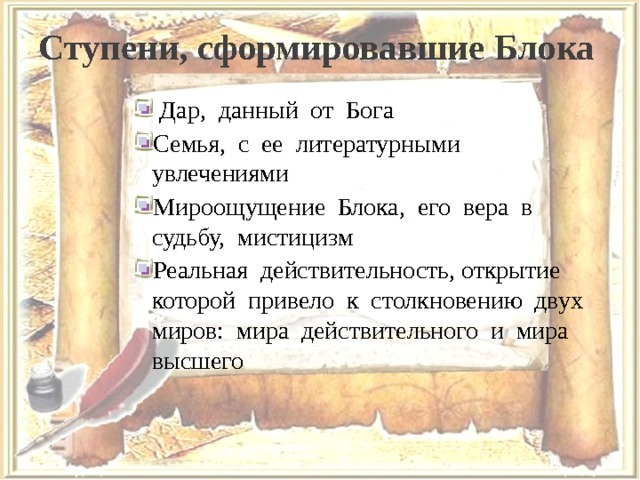 Ступени, сформировавшие Блока

Дар, данный от Бога

Семья, с ее литературными увлечениями

Мироощущение Блока, его вера в судьбу, мистицизм

Реальная действительность, открытие которой привело к столкновению двух миров: мира действительного и мира высшего